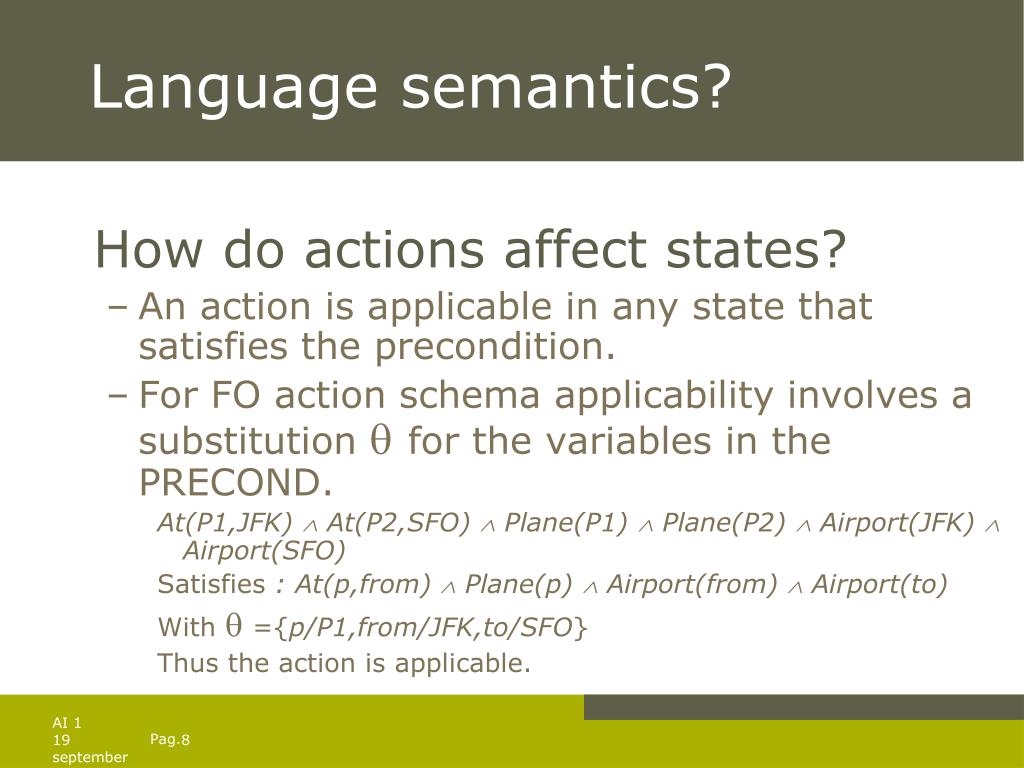 Language semantics?

How do actions affect states?

– An action is applicable in any state that satisfies the precondition.

– For FO action schema applicability involves a substitution $\theta$ for the variables in the PRECOND.

At(P1,JFK) $\wedge$ At(P2,SFO) $\wedge$ Plane(P1) $\wedge$ Plane(P2) $\wedge$ Airport(JFK) $\wedge$ Airport(SFO)

Satisfies : At(p,from) $\wedge$ Plane(p) $\wedge$ Airport(from) $\wedge$ Airport(to)

With $\theta$ ={p/P1,from/JFK,to/SFO}

Thus the action is applicable.

AI 1
19
september

Pag.8